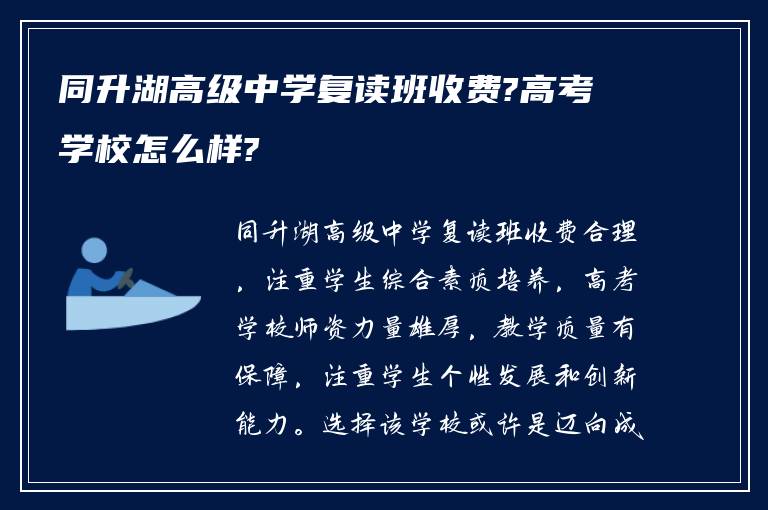 同升湖高级中学复读班收费?高考学校怎么样?

同升湖高级中学复读班收费合理，注重学生综合素质培养，高考学校师资力量雄厚，教学质量有保障，注重学生个性发展和创新能力。选择该学校或许是迈向成